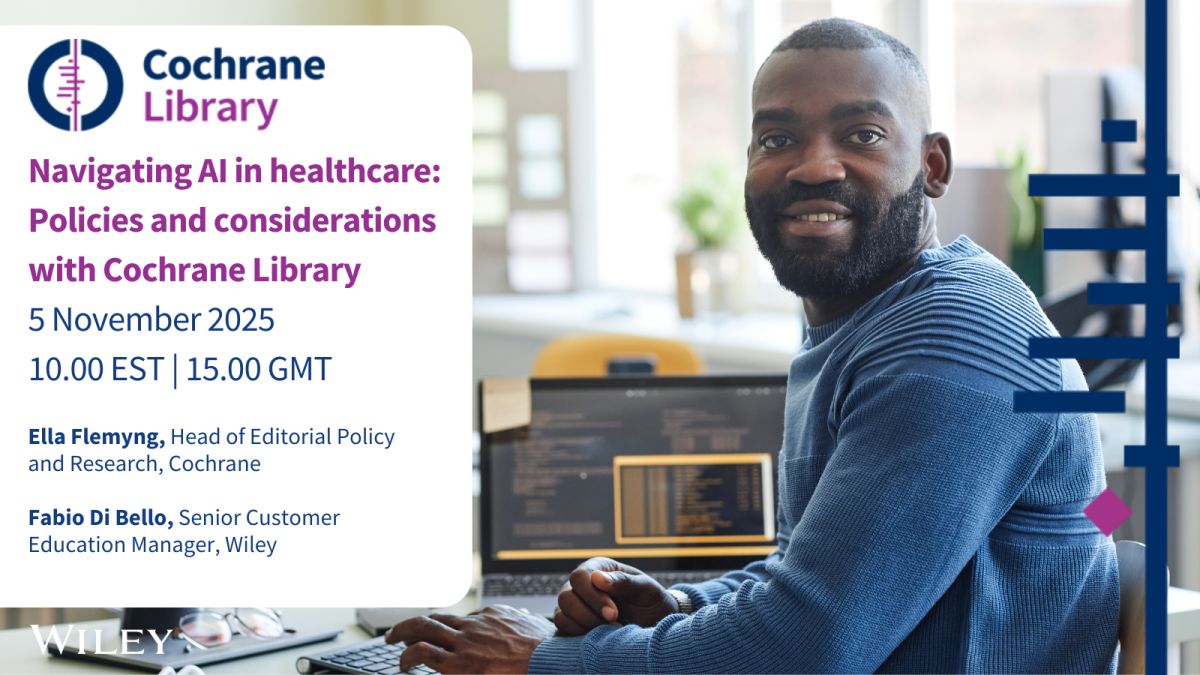 Cochrane Library

Navigating AI in healthcare: Policies and considerations with Cochrane Library

5 November 2025

10.00 EST | 15.00 GMT

Ella Flemyng, Head of Editorial Policy and Research, Cochrane

Fabio Di Bello, Senior Customer Education Manager, Wiley

WILEY